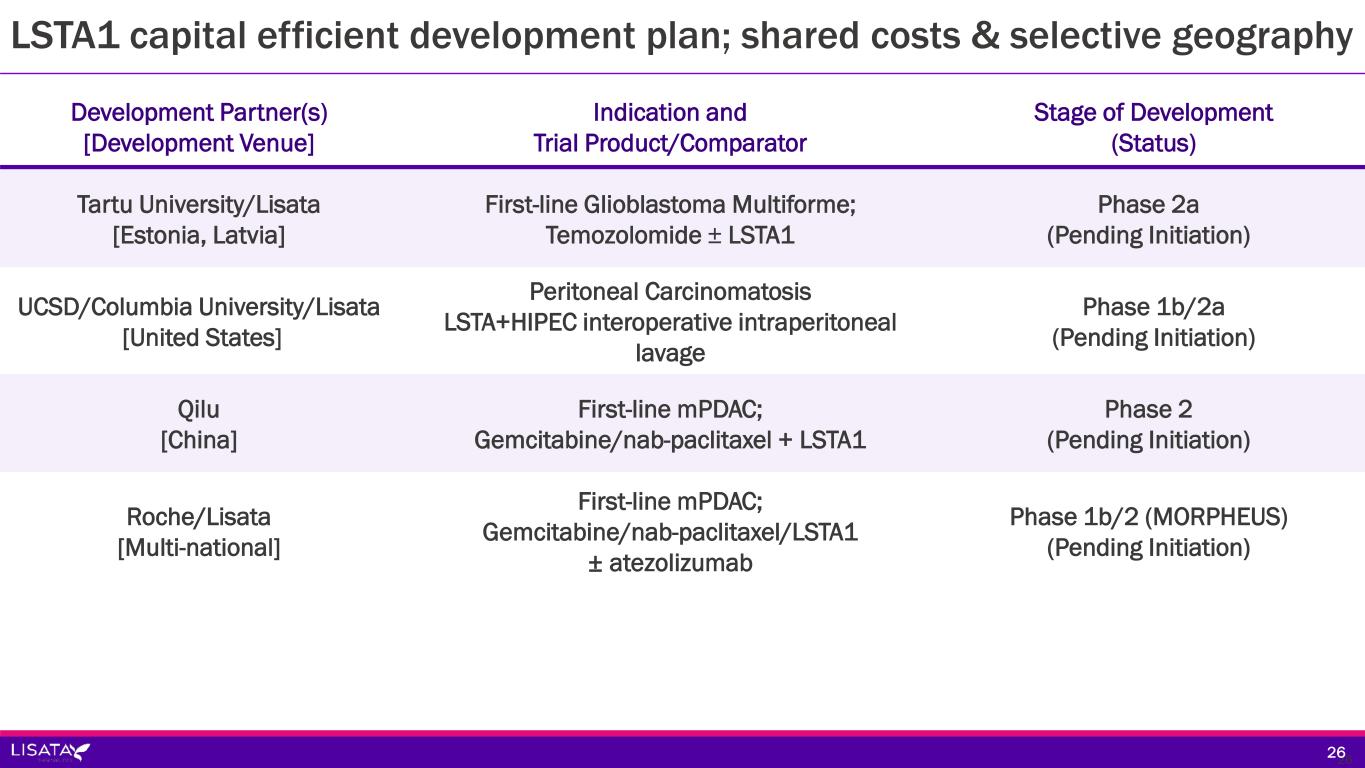 LSTA1 capital efficient development plan; shared costs & selective geography

| Development Partner(s) [Development Venue] | Indication and Trial Product/Comparator | Stage of Development (Status) |
|---|---|---|
| Tartu University/Lisata [Estonia, Latvia] | First-line Glioblastoma Multiforme; Temozolomide ± LSTA1 | Phase 2a (Pending Initiation) |
| UCSD/Columbia University/Lisata [United States] | Peritoneal Carcinomatosis LSTA+HIPEC interoperative intraperitoneal lavage | Phase 1b/2a (Pending Initiation) |
| Qilu [China] | First-line mPDAC; Gemcitabine/nab-paclitaxel + LSTA1 | Phase 2 (Pending Initiation) |
| Roche/Lisata [Multi-national] | First-line mPDAC; Gemcitabine/nab-paclitaxel/LSTA1 ± atezolizumab | Phase 1b/2 (MORPHEUS) (Pending Initiation) |

LISATA

26